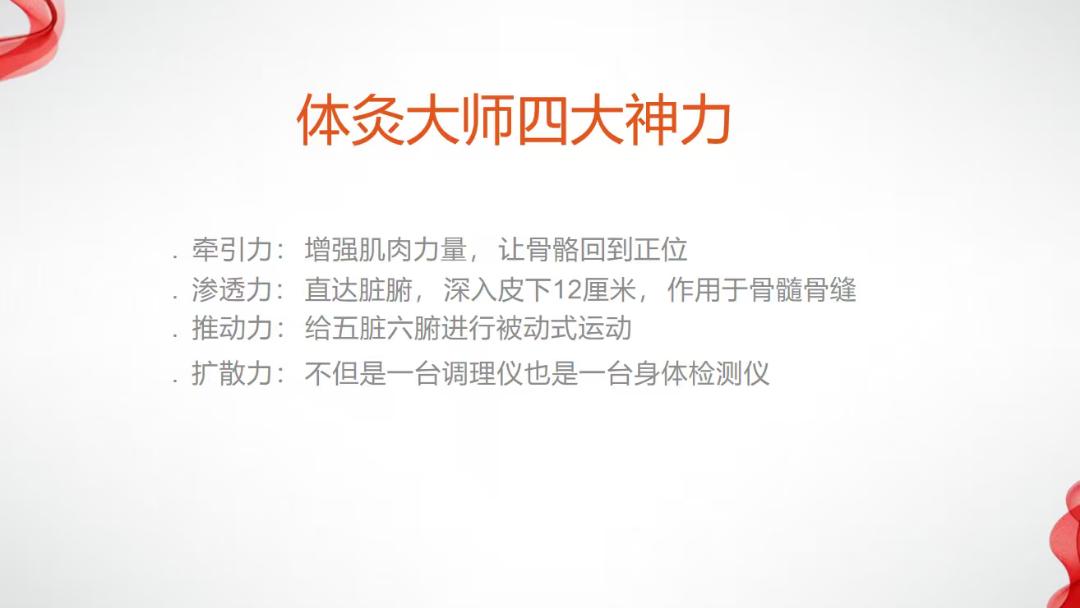 体灸大师四大神力

. 牵引力：增强肌肉力量，让骨骼回到正位
. 渗透力：直达脏腑，深入皮下12厘米，作用于骨髓骨缝
. 推动力：给五脏六腑进行被动式运动
. 扩散力：不但是一台调理仪也是一台身体检测仪